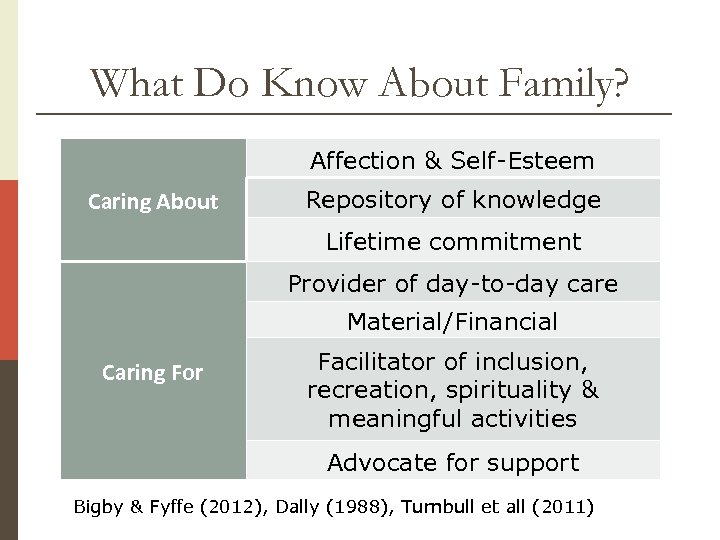 What Do Know About Family?

| | |
|---|---|
| Caring About | Affection & Self-Esteem |
| | Repository of knowledge |
| | Lifetime commitment |
| Caring For | Provider of day-to-day care |
| | Material/Financial |
| | Facilitator of inclusion, recreation, spirituality & meaningful activities |
| | Advocate for support |

Bigby & Fyffe (2012), Dally (1988), Turnbull et all (2011)